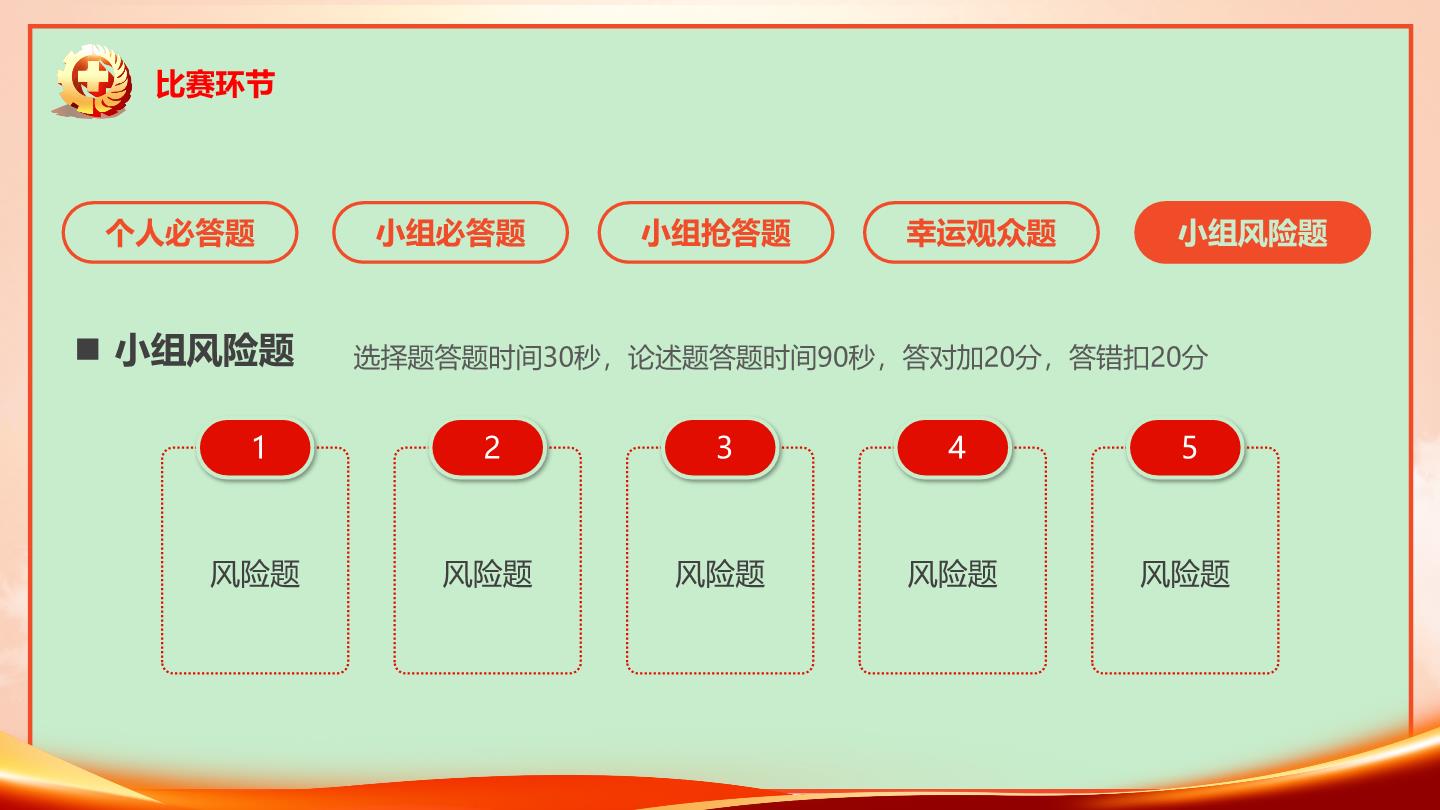 比赛环节

个人必答题

小组必答题

小组抢答题

幸运观众题

小组风险题

■ 小组风险题

选择题答题时间30秒，论述题答题时间90秒，答对加20分，答错扣20分

1

风险题

2

风险题

3

风险题

4

风险题

5

风险题